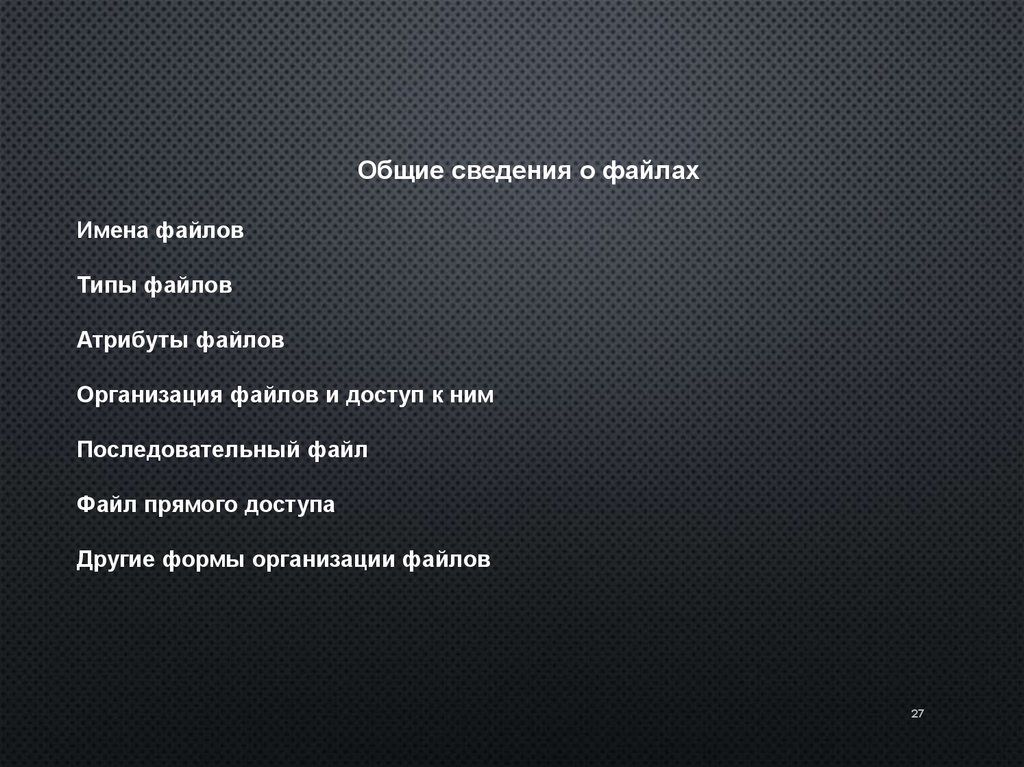 Общие сведения о файлах

Имена файлов

Типы файлов

Атрибуты файлов

Организация файлов и доступ к ним

Последовательный файл

Файл прямого доступа

Другие формы организации файлов

27